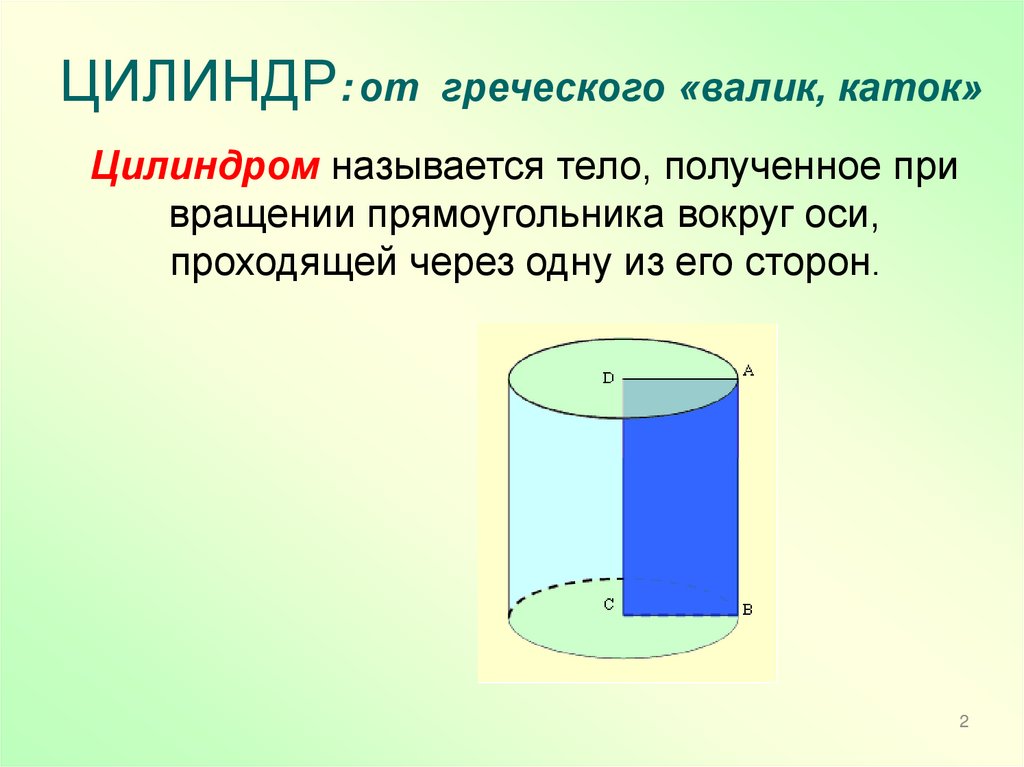 ЦИЛИНДР: от греческого «валик, каток»

Цилиндром называется тело, полученное при вращении прямоугольника вокруг оси, проходящей через одну из его сторон.

D
A
C
B

2